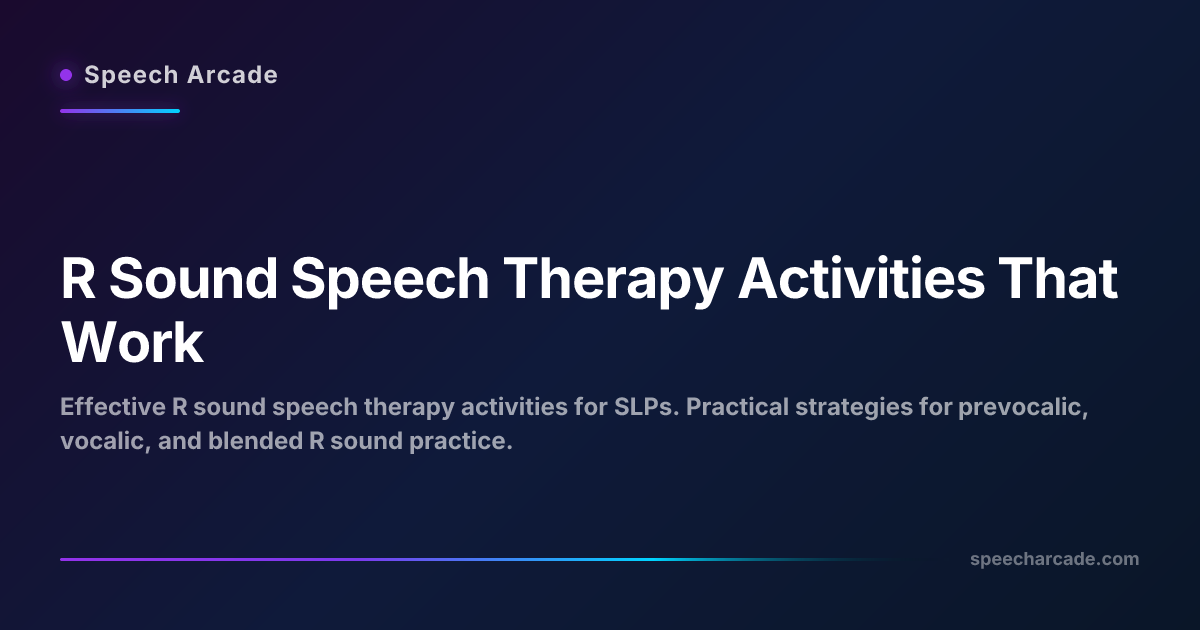 Speech Arcade

R Sound Speech Therapy Activities That Work

Effective R sound speech therapy activities for SLPs. Practical strategies for prevocalic, vocalic, and blended R sound practice.

speecharcade.com